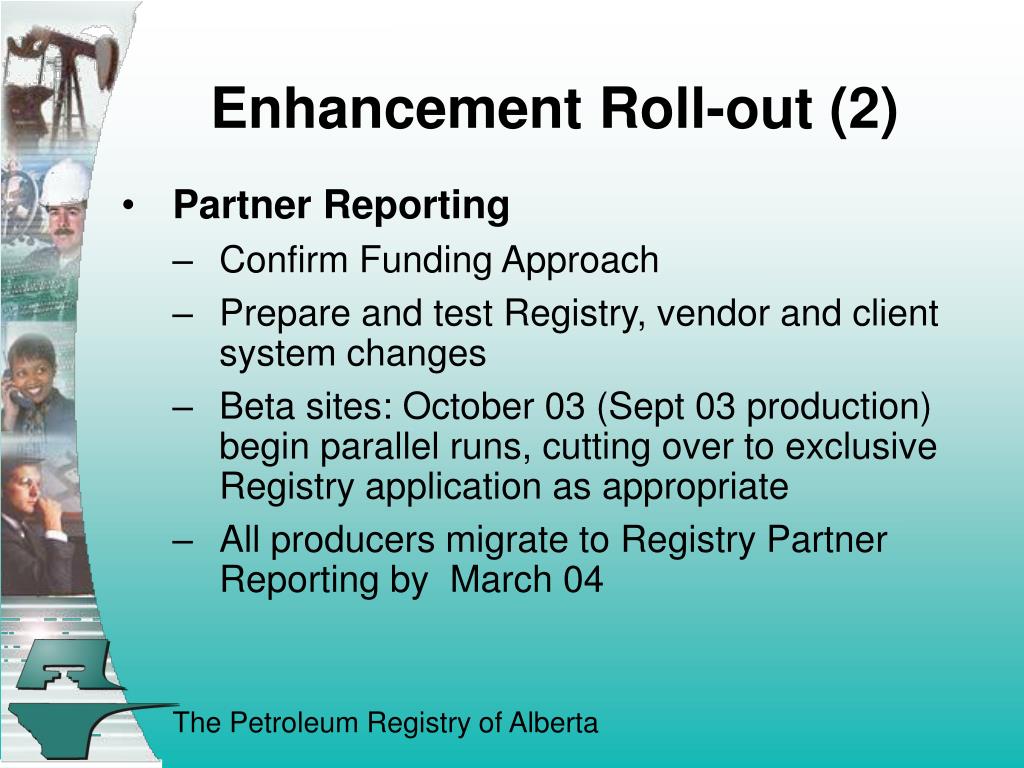 Enhancement Roll-out (2)

• Partner Reporting
– Confirm Funding Approach
– Prepare and test Registry, vendor and client system changes
– Beta sites: October 03 (Sept 03 production) begin parallel runs, cutting over to exclusive Registry application as appropriate
– All producers migrate to Registry Partner Reporting by March 04

The Petroleum Registry of Alberta